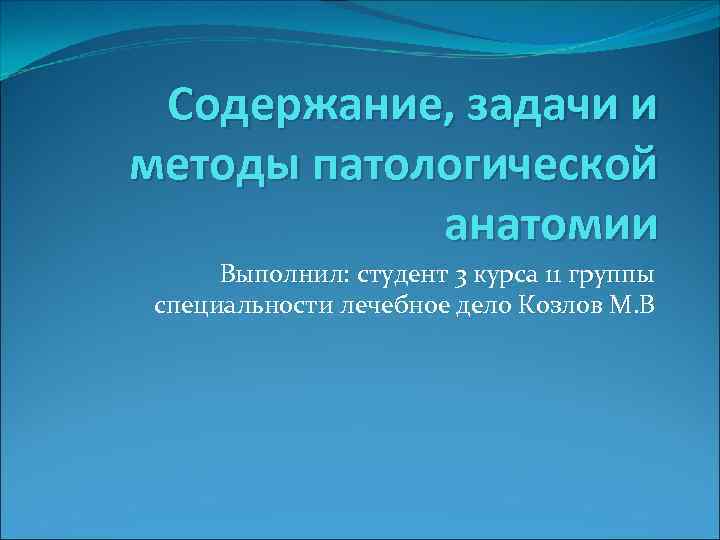 Содержание, задачи и методы патологической анатомии

Выполнил: студент 3 курса 11 группы специальности лечебное дело Козлов М.В